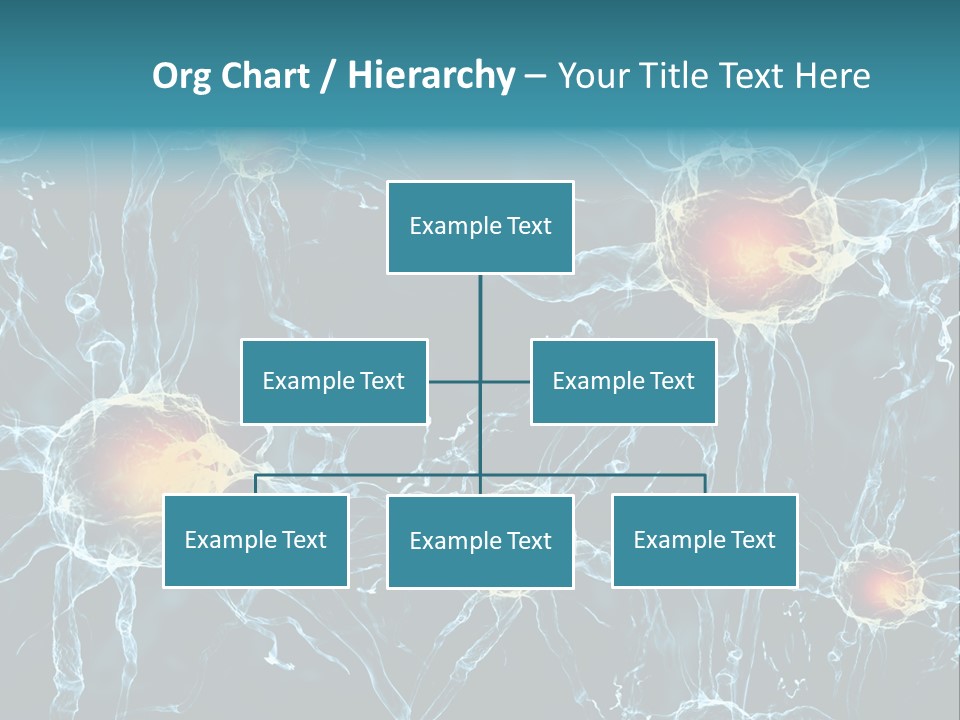 Org Chart / Hierarchy – Your Title Text Here

Example Text

Example Text

Example Text

Example Text

Example Text

Example Text